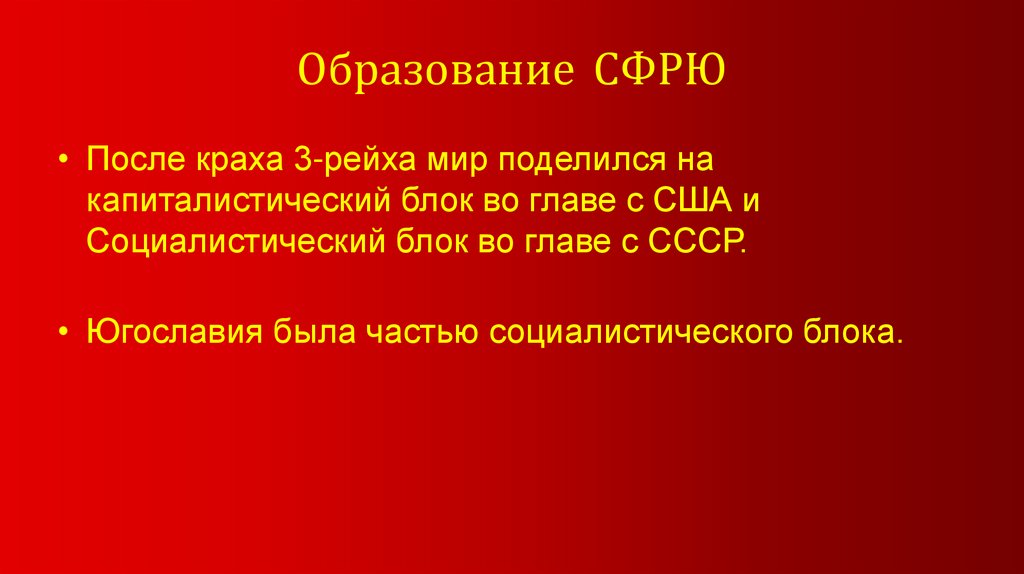 Образование СФРЮ

• После краха 3-рейха мир поделился на капиталистический блок во главе с США и Социалистический блок во главе с СССР.

• Югославия была частью социалистического блока.